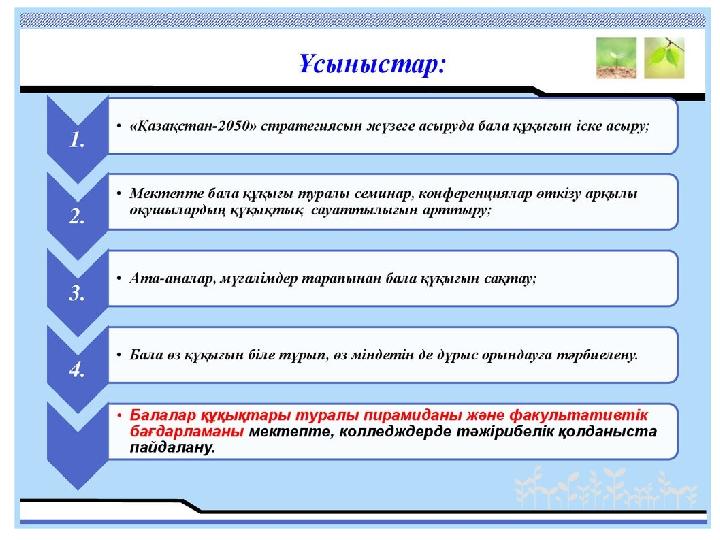 Ұсыныстар:

1.
• «Қазақстан-2050» стратегиясын жүзеге асыруда бала құқығын іске асыру;

2.
• Мектепте бала құқығы туралы семинар, конференциялар өткізу арқылы оқушылардың құқықтық сауаттылығын арттыру;

3.
• Ата-аналар, мұғалімдер тарапынан бала құқығын сақтау;

4.
• Бала өз құқығын біле тұрып, өз міндетін де дұрыс орындауға тәрбиелену.

• Балалар құқықтары туралы пирамиданы және факультативтік бағдарламаны мектепте, колледждерде тәжірибелік қолданыста пайдалану.